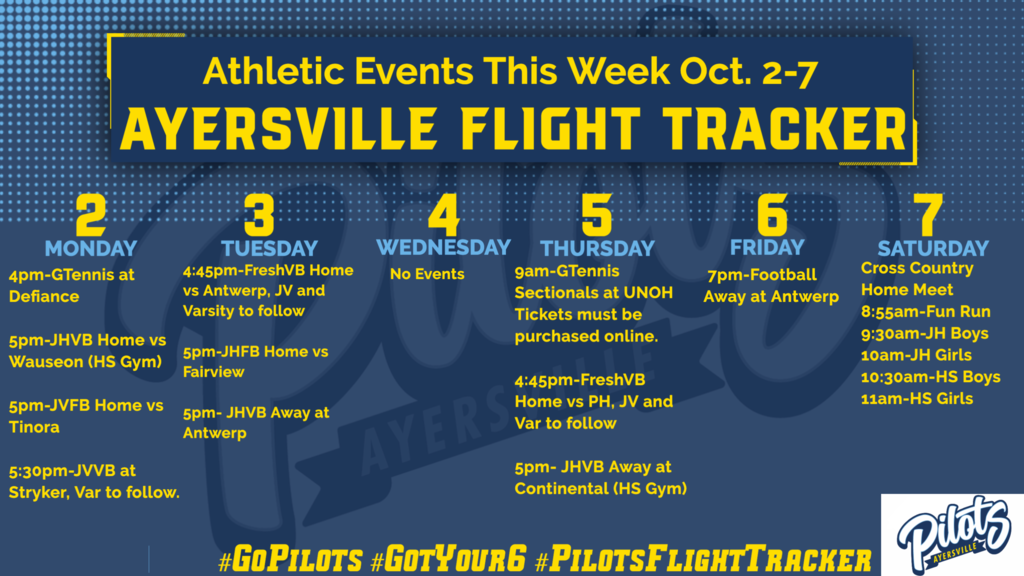 Athletic Events This Week Oct. 2-7

AYERSVILLE FLIGHT TRACKER

2
MONDAY
4pm-GTennis at Defiance

5pm-JHVB Home vs Wauseon (HS Gym)

5pm-JVFB Home vs Tinora

5:30pm-JVVB at Stryker, Var to follow.

3
TUESDAY
4:45pm-FreshVB Home vs Antwerp, JV and Varsity to follow

5pm-JHFB Home vs Fairview

5pm- JHVB Away at Antwerp

4
WEDNESDAY
No Events

5
THURSDAY
9am-GTennis Sectionals at UNOH Tickets must be purchased online.

4:45pm-FreshVB Home vs PH, JV and Var to follow

5pm- JHVB Away at Continental (HS Gym)

6
FRIDAY
7pm-Football Away at Antwerp

7
SATURDAY
Cross Country Home Meet
8:55am-Fun Run
9:30am-JH Boys
10am-JH Girls
10:30am-HS Boys
11am-HS Girls

#GoPilots #GotYour6 #PilotsFlightTracker

Pilots
AYERSVILLE